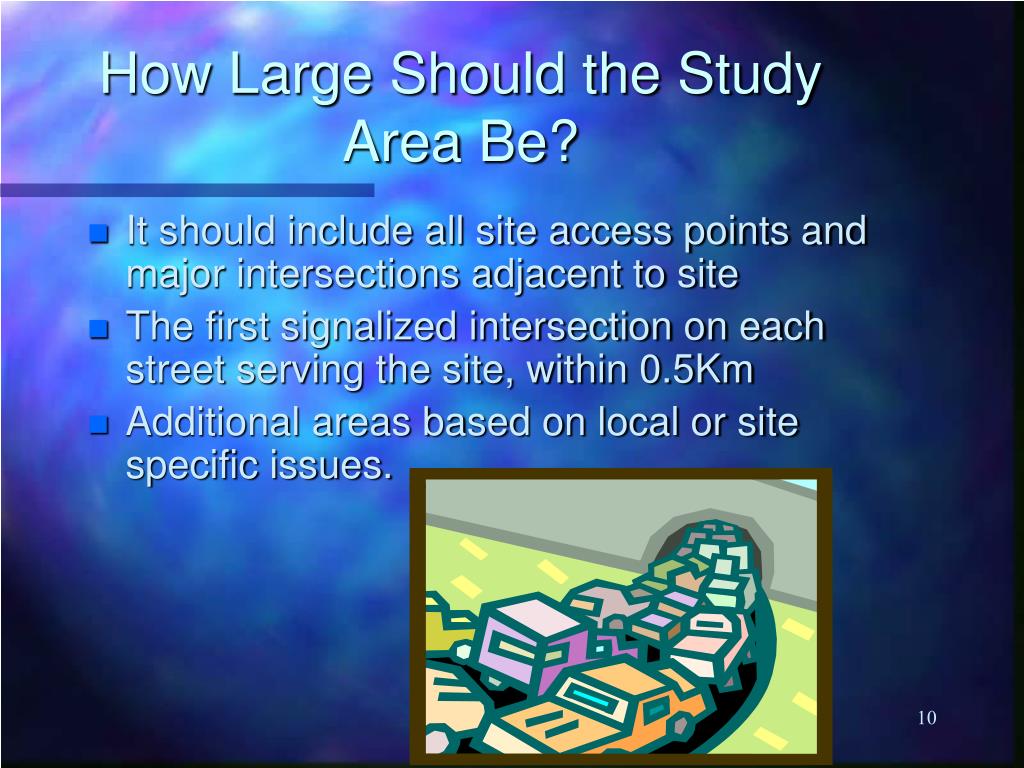 How Large Should the Study Area Be?

It should include all site access points and major intersections adjacent to site

The first signalized intersection on each street serving the site, within 0.5Km

Additional areas based on local or site specific issues.

10